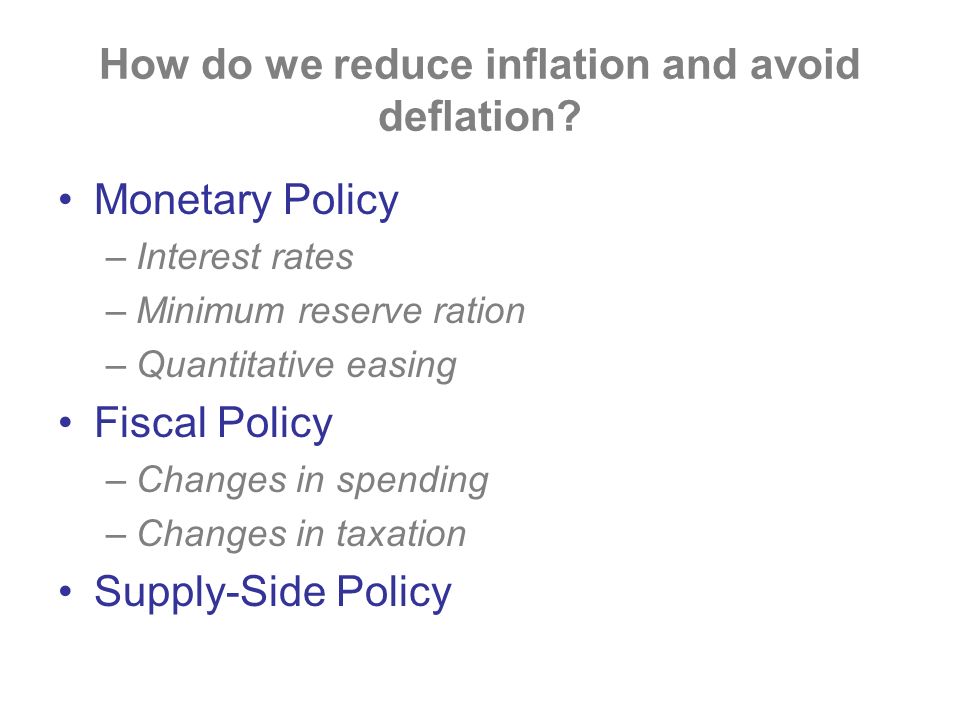 How do we reduce inflation and avoid deflation?

• Monetary Policy
– Interest rates
– Minimum reserve ration
– Quantitative easing
• Fiscal Policy
– Changes in spending
– Changes in taxation
• Supply-Side Policy